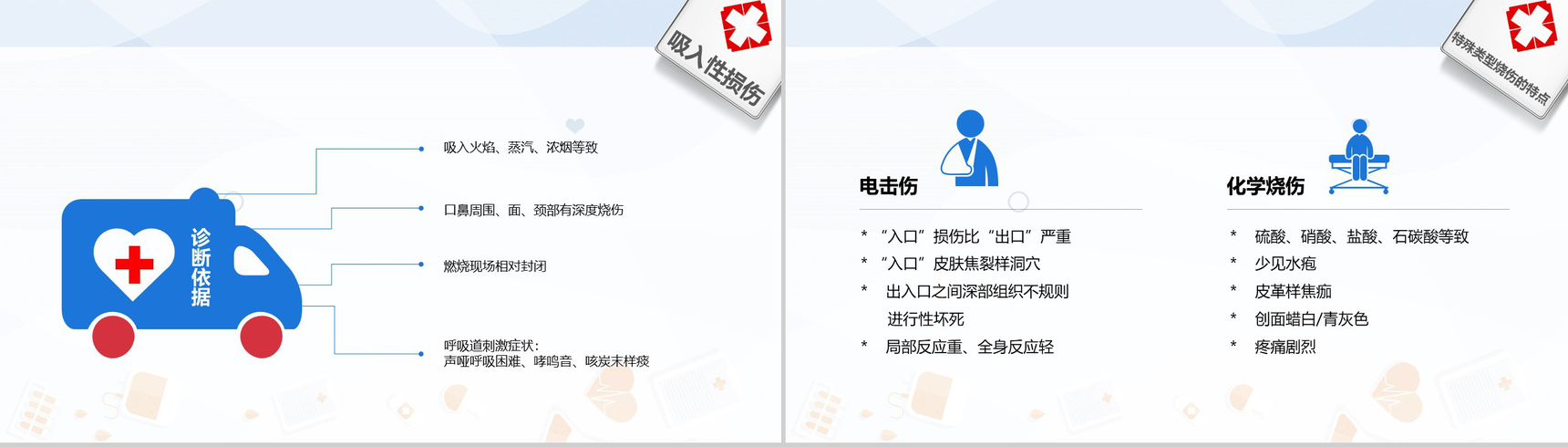 吸入性损伤

诊断依据

吸入火焰、蒸汽、浓烟等致

口鼻周围、面、颈部有深度烧伤

燃烧现场相对封闭

呼吸道刺激症状：
声哑呼吸困难、哮鸣音、咳炭末样痰

特殊类型烧伤的特点

电击伤

* “入口”损伤比“出口”严重
* “入口”皮肤焦裂样洞穴
* 出入口之间深部组织不规则进行性坏死
* 局部反应重、全身反应轻

化学烧伤

* 硫酸、硝酸、盐酸、石碳酸等致
* 少见水疱
* 皮革样焦痂
* 创面蜡白/青灰色
* 疼痛剧烈